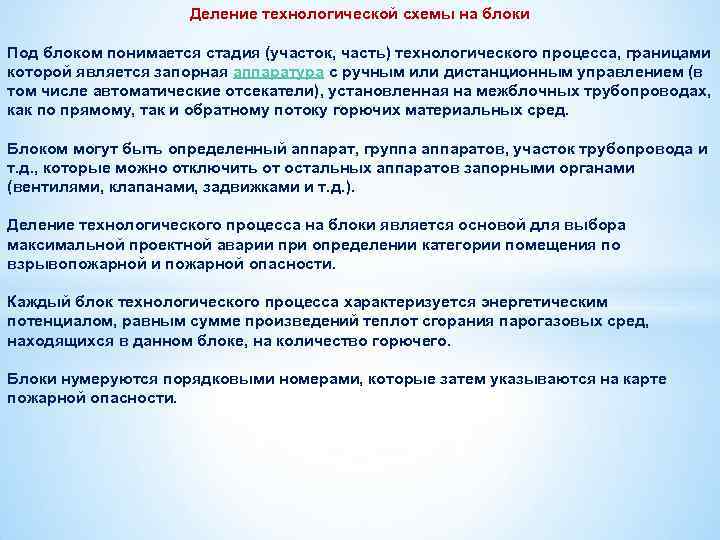 Деление технологической схемы на блоки

Под блоком понимается стадия (участок, часть) технологического процесса, границами которой является запорная аппаратура с ручным или дистанционным управлением (в том числе автоматические отсекатели), установленная на межблочных трубопроводах, как по прямому, так и обратному потоку горючих материальных сред.

Блоком могут быть определенный аппарат, группа аппаратов, участок трубопровода и т.д., которые можно отключить от остальных аппаратов запорными органами (вентилями, клапанами, задвижками и т.д.).

Деление технологического процесса на блоки является основой для выбора максимальной проектной аварии при определении категории помещения по взрывопожарной и пожарной опасности.

Каждый блок технологического процесса характеризуется энергетическим потенциалом, равным сумме произведений теплот сгорания парогазовых сред, находящихся в данном блоке, на количество горючего.

Блоки нумеруются порядковыми номерами, которые затем указываются на карте пожарной опасности.